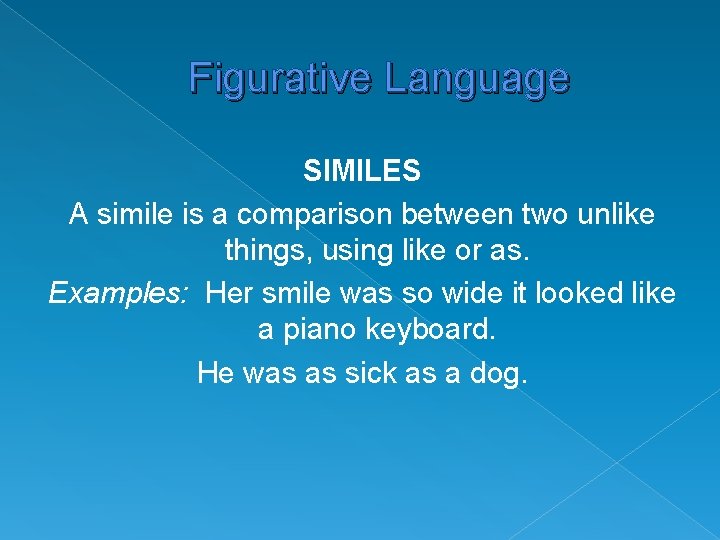 Figurative Language

SIMILES

A simile is a comparison between two unlike things, using like or as.

Examples: Her smile was so wide it looked like a piano keyboard.

He was as sick as a dog.